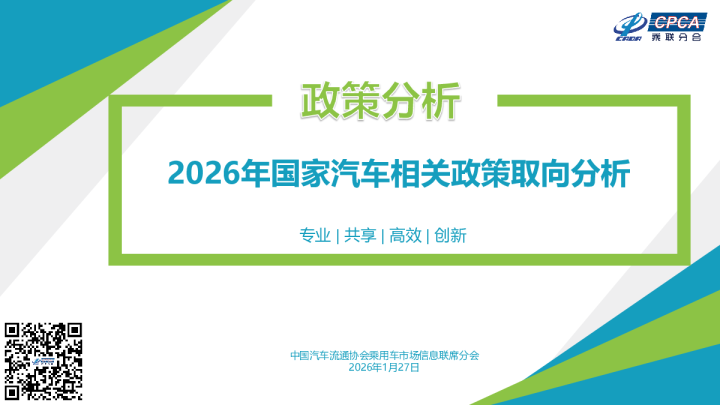 CPCA
乘联分会

政策分析

2026年国家汽车相关政策取向分析

专业 | 共享 | 高效 | 创新

中国汽车流通协会乘用车市场信息联席分会
2026年1月27日